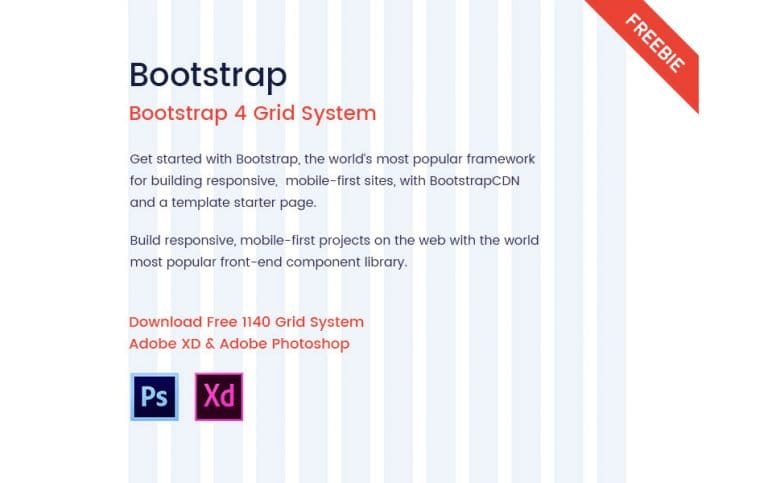 FREEBIE

Bootstrap

Bootstrap 4 Grid System

Get started with Bootstrap, the world's most popular framework for building responsive, mobile-first sites, with BootstrapCDN and a template starter page.

Build responsive, mobile-first projects on the web with the world most popular front-end component library.

Download Free 1140 Grid System
Adobe XD & Adobe Photoshop

Ps

Xd